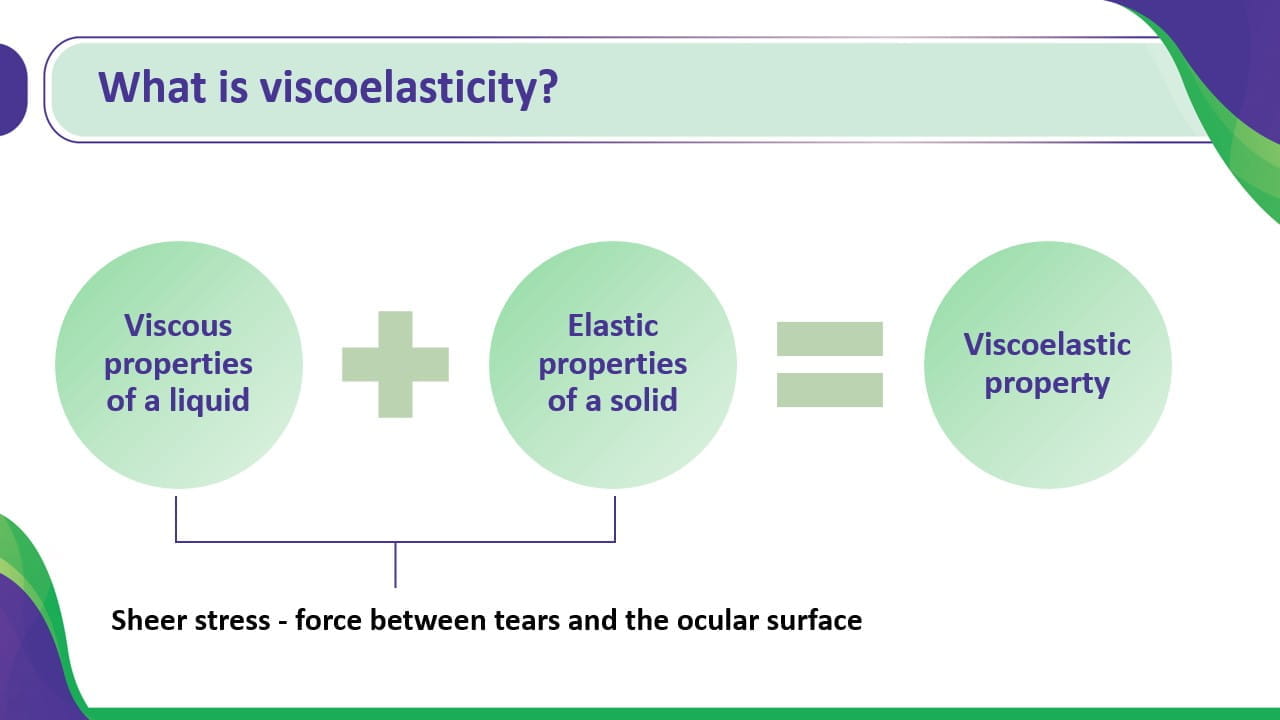 What is viscoelasticity?

Viscous properties of a liquid

Elastic properties of a solid

Viscoelastic property

Sheer stress - force between tears and the ocular surface